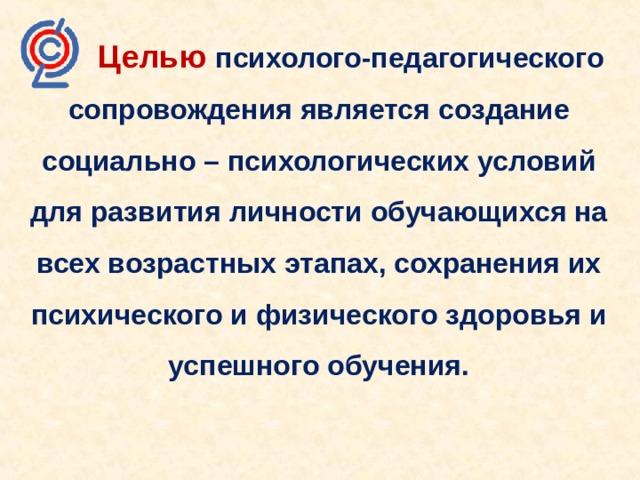 Целью психолого-педагогического сопровождения является создание социально – психологических условий для развития личности обучающихся на всех возрастных этапах, сохранения их психического и физического здоровья и успешного обучения.